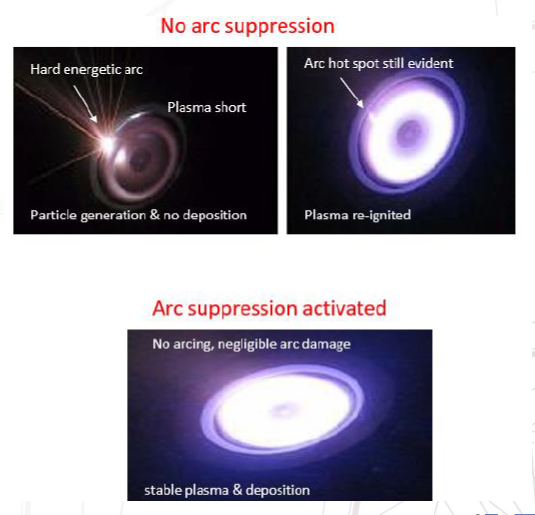 No arc suppression

Hard energetic arc

Plasma short

Particle generation & no deposition

Arc hot spot still evident

Plasma re-ignited

Arc suppression activated

No arcing, negligible arc damage

stable plasma & deposition